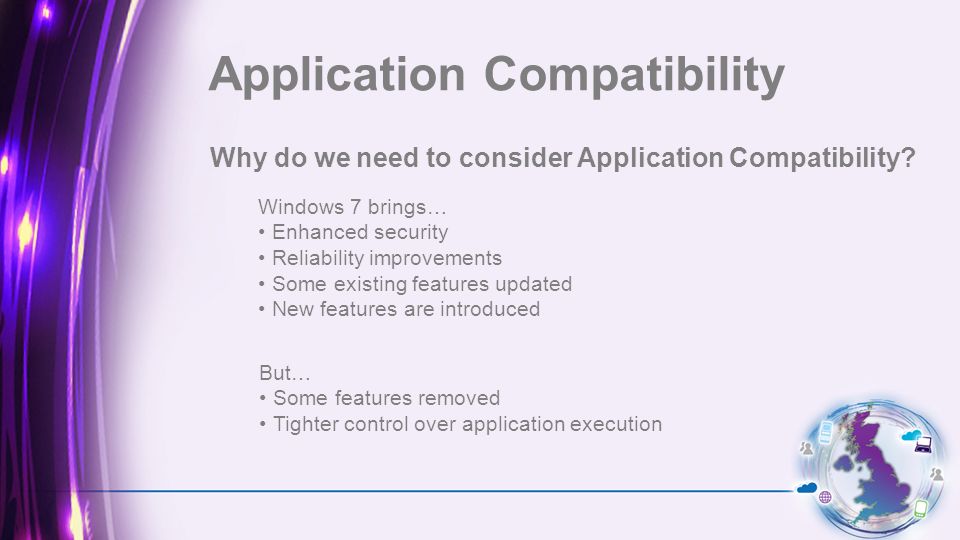 Application Compatibility

Why do we need to consider Application Compatibility?

Windows 7 brings…
• Enhanced security
• Reliability improvements
• Some existing features updated
• New features are introduced

But…
• Some features removed
• Tighter control over application execution